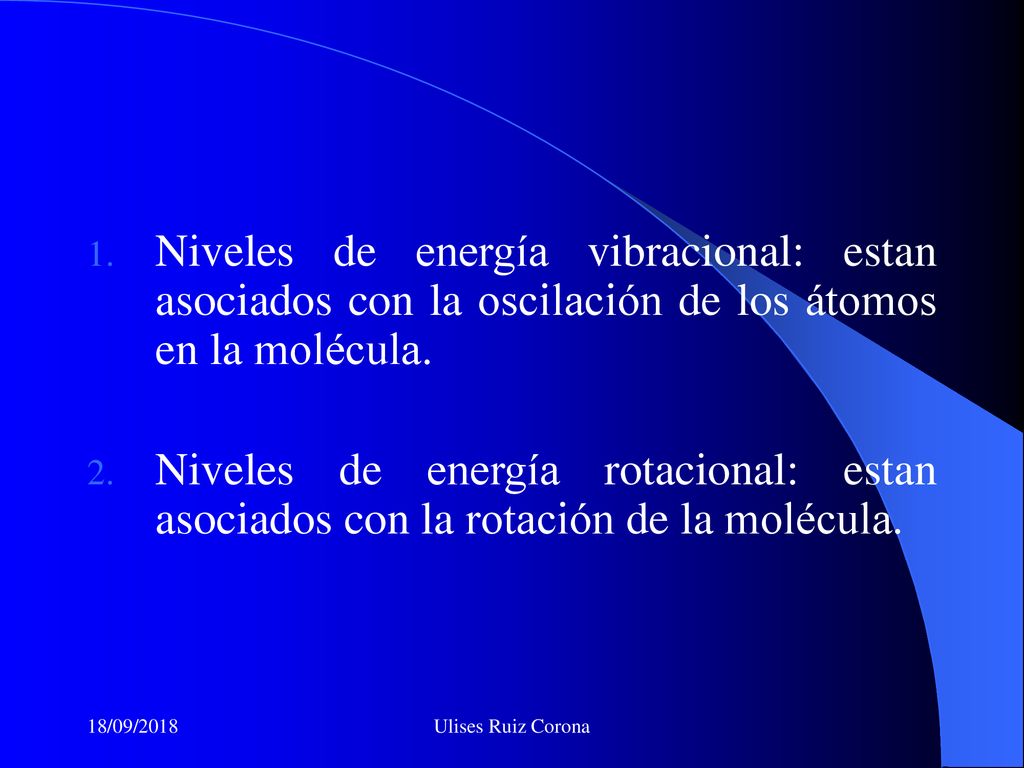 1. Niveles de energía vibracional: estan asociados con la oscilación de los átomos en la molécula.

2. Niveles de energía rotacional: estan asociados con la rotación de la molécula.

18/09/2018

Ulises Ruiz Corona